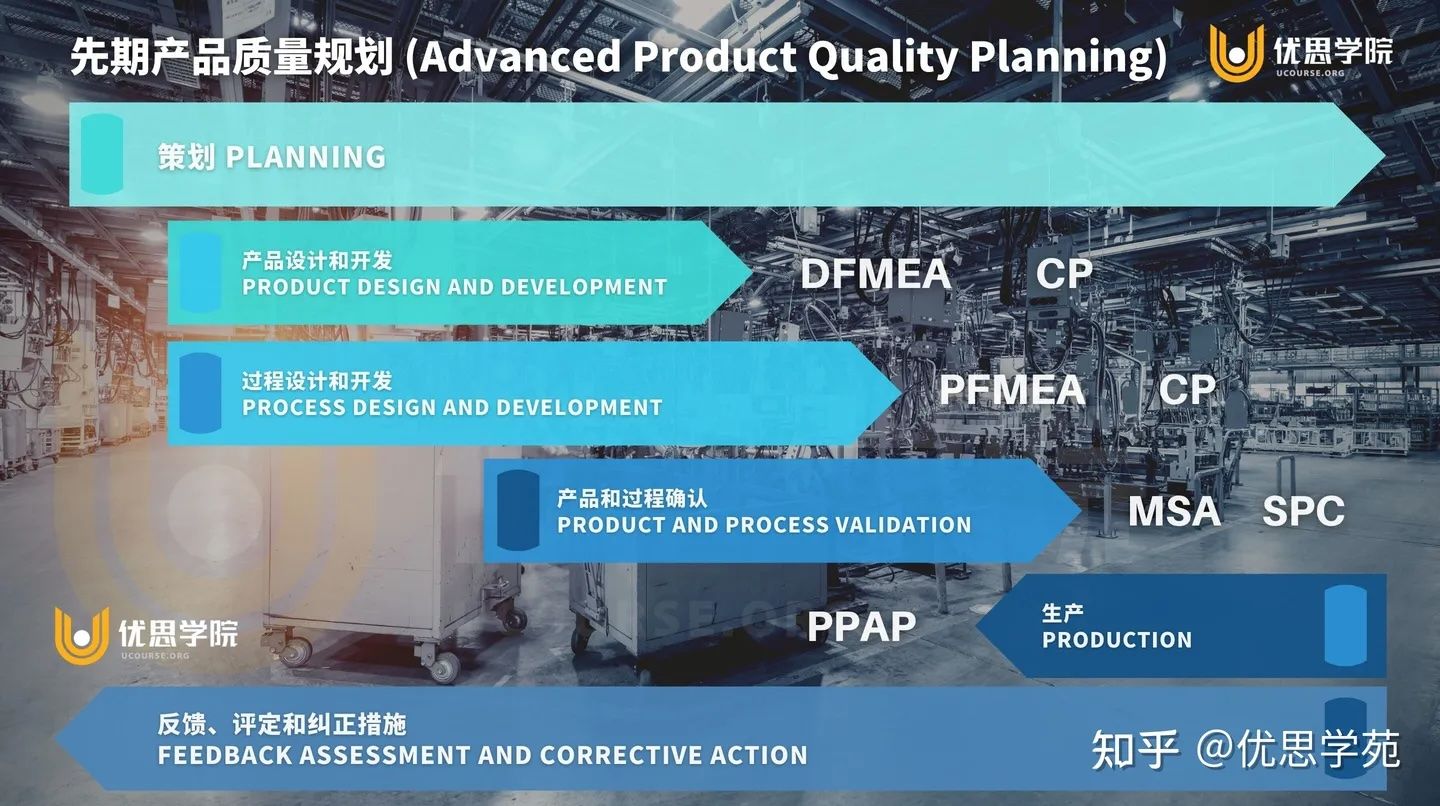 先期产品质量规划 (Advanced Product Quality Planning)

优思学院
UCOURSE.ORG

策划 PLANNING

产品设计和开发
PRODUCT DESIGN AND DEVELOPMENT

DFMEA CP

过程设计和开发
PROCESS DESIGN AND DEVELOPMENT

PFMEA CP

产品和过程确认
PRODUCT AND PROCESS VALIDATION

MSA SPC

优思学院
UCOURSE.ORG

PPAP

生产
PRODUCTION

反馈、评定和纠正措施
FEEDBACK ASSESSMENT AND CORRECTIVE ACTION

知乎 @优思学苑